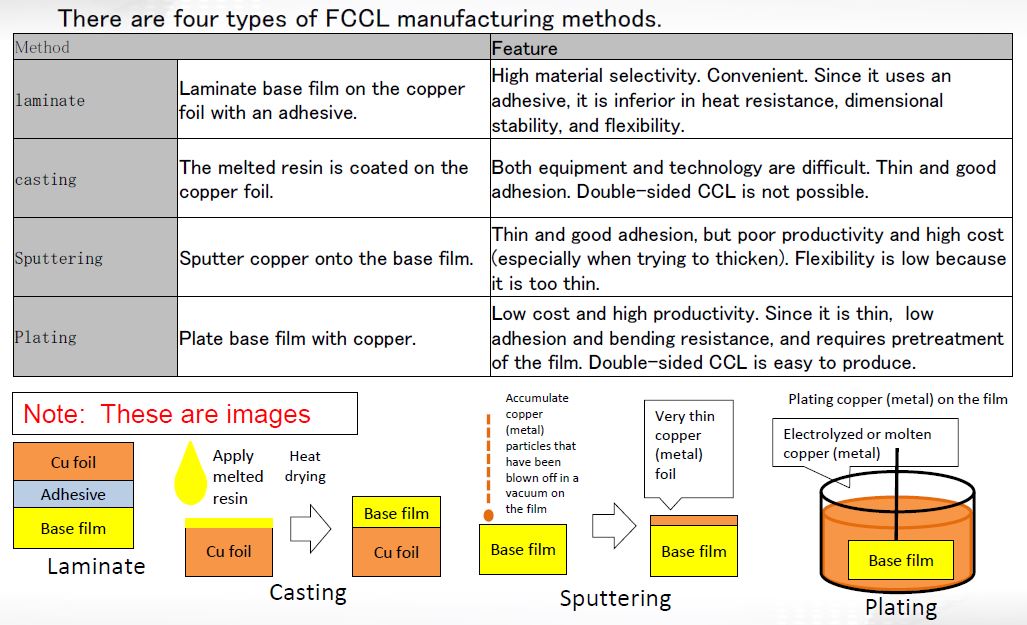 There are four types of FCCL manufacturing methods.

| Method | | Feature |
|---|---|---|
| laminate | Laminate base film on the copper foil with an adhesive. | High material selectivity. Convenient. Since it uses an adhesive, it is inferior in heat resistance, dimensional stability, and flexibility. |
| casting | The melted resin is coated on the copper foil. | Both equipment and technology are difficult. Thin and good adhesion. Double-sided CCL is not possible. |
| Sputtering | Sputter copper onto the base film. | Thin and good adhesion, but poor productivity and high cost (especially when trying to thicken). Flexibility is low because it is too thin. |
| Plating | Plate base film with copper. | Low cost and high productivity. Since it is thin, low adhesion and bending resistance, and requires pretreatment of the film. Double-sided CCL is easy to produce. |

Note: These are images

Cu foil
Adhesive
Base film
Laminate

Apply melted resin
Heat drying
Cu foil
Base film
Cu foil
Casting

Accumulate copper (metal) particles that have been blown off in a vacuum on the film
Base film
Very thin copper (metal) foil
Base film
Sputtering

Plating copper (metal) on the film
Electrolyzed or molten copper (metal)
Base film
Plating